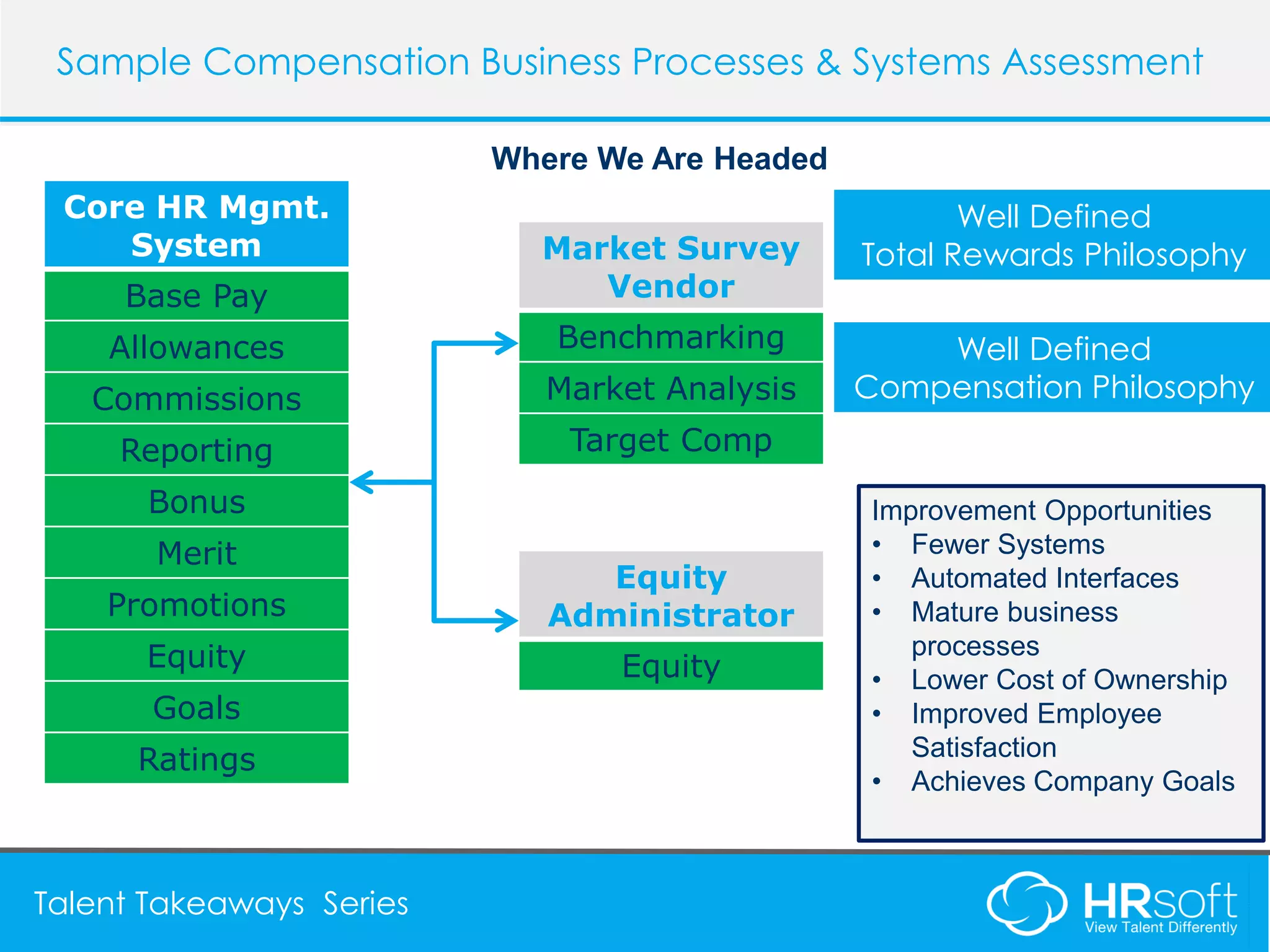 Sample Compensation Business Processes & Systems Assessment

Where We Are Headed

Core HR Mgmt. System

Base Pay

Allowances

Commissions

Reporting

Bonus

Merit

Promotions

Equity

Goals

Ratings

Market Survey Vendor

Benchmarking

Market Analysis

Target Comp

Equity Administrator

Equity

Well Defined Total Rewards Philosophy

Well Defined Compensation Philosophy

Improvement Opportunities
• Fewer Systems
• Automated Interfaces
• Mature business processes
• Lower Cost of Ownership
• Improved Employee Satisfaction
• Achieves Company Goals

Talent Takeaways Series

HRsoft
View Talent Differently